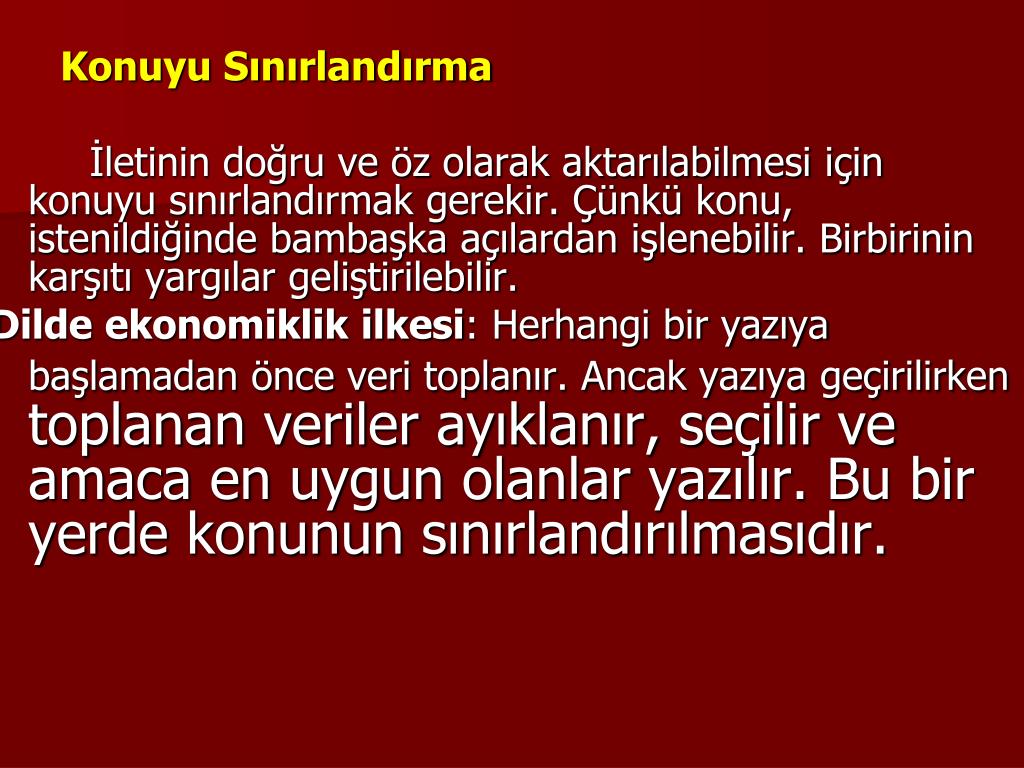 Konuyu Sınırlandırma

İletinin doğru ve öz olarak aktarılabilmesi için konuyu sınırlandırmak gerekir. Çünkü konu, istenildiğinde bambaşka açılardan işlenebilir. Birbirinin karşıtı yargılar geliştirilebilir.

Dilde ekonomiklik ilkesi: Herhangi bir yazıya başlamadan önce veri toplanır. Ancak yazıya geçirilirken toplanan veriler ayıklanır, seçilir ve amaca en uygun olanlar yazılır. Bu bir yerde konunun sınırlandırılmasıdır.